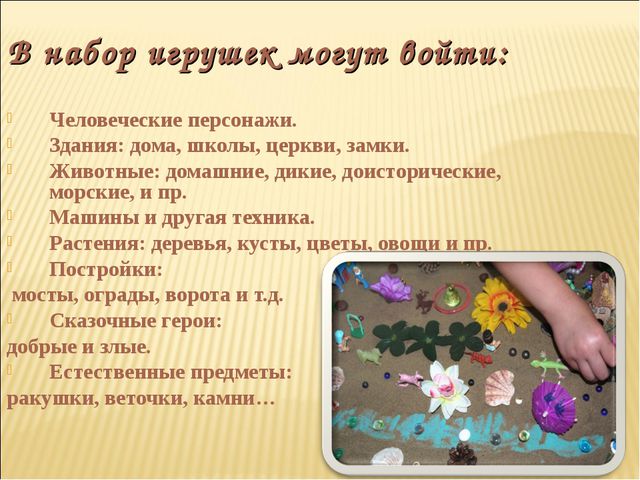 В набор игрушек могут войти:

Человеческие персонажи.
Здания: дома, школы, церкви, замки.
Животные: домашние, дикие, доисторические, морские, и пр.
Машины и другая техника.
Растения: деревья, кусты, цветы, овощи и пр.
Постройки:
мосты, ограды, ворота и т.д.
Сказочные герои:
добрые и злые.
Естественные предметы:
ракушки, веточки, камни…